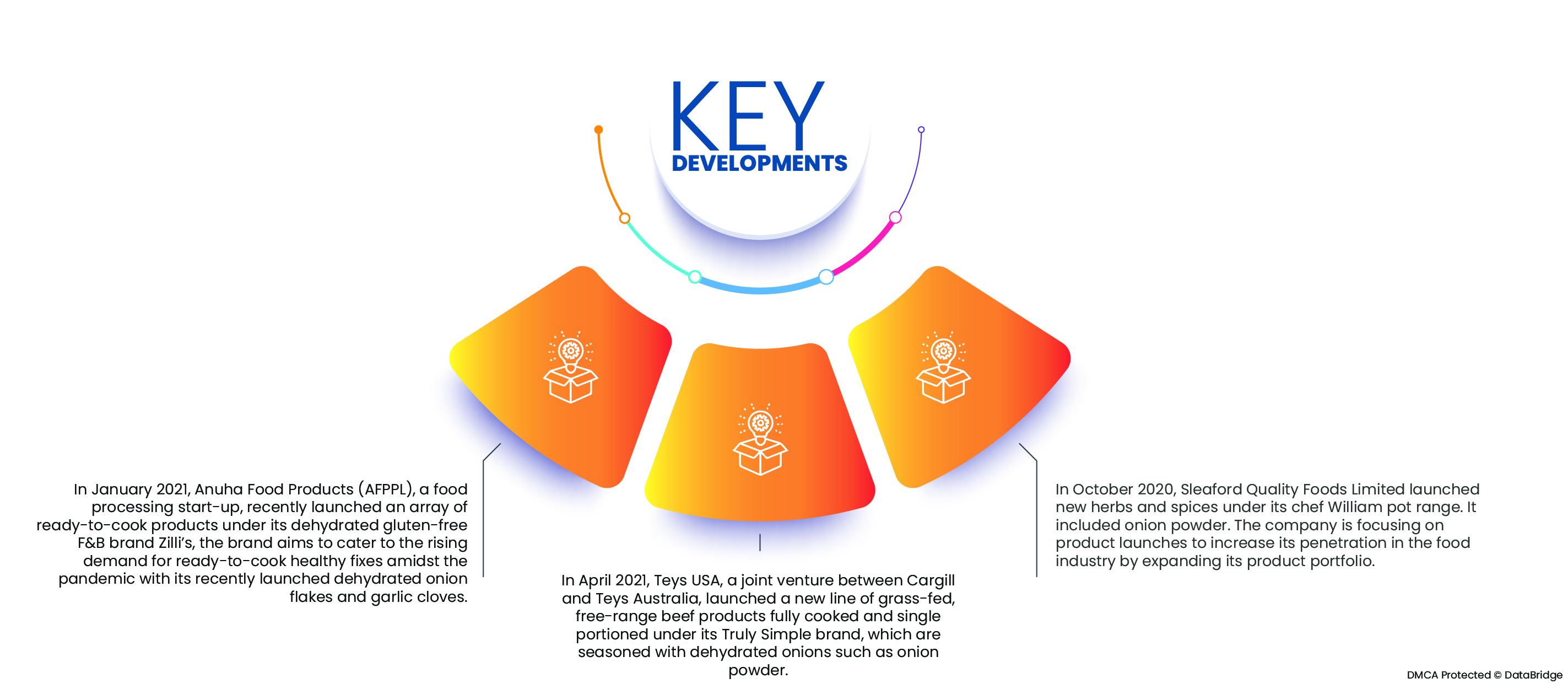 KEY
DEVELOPMENTS

In January 2021, Anuha Food Products (AFPPL), a food processing start-up, recently launched an array of ready-to-cook products under its dehydrated gluten-free F&B brand Zilli's, the brand aims to cater to the rising demand for ready-to-cook healthy fixes amidst the pandemic with its recently launched dehydrated onion flakes and garlic cloves.

In April 2021, Teys USA, a joint venture between Cargill and Teys Australia, launched a new line of grass-fed, free-range beef products fully cooked and single portioned under its Truly Simple brand, which are seasoned with dehydrated onions such as onion powder.

In October 2020, Sleaford Quality Foods Limited launched new herbs and spices under its chef William pot range. It included onion powder. The company is focusing on product launches to increase its penetration in the food industry by expanding its product portfolio.

DMCA Protected © DataBridge